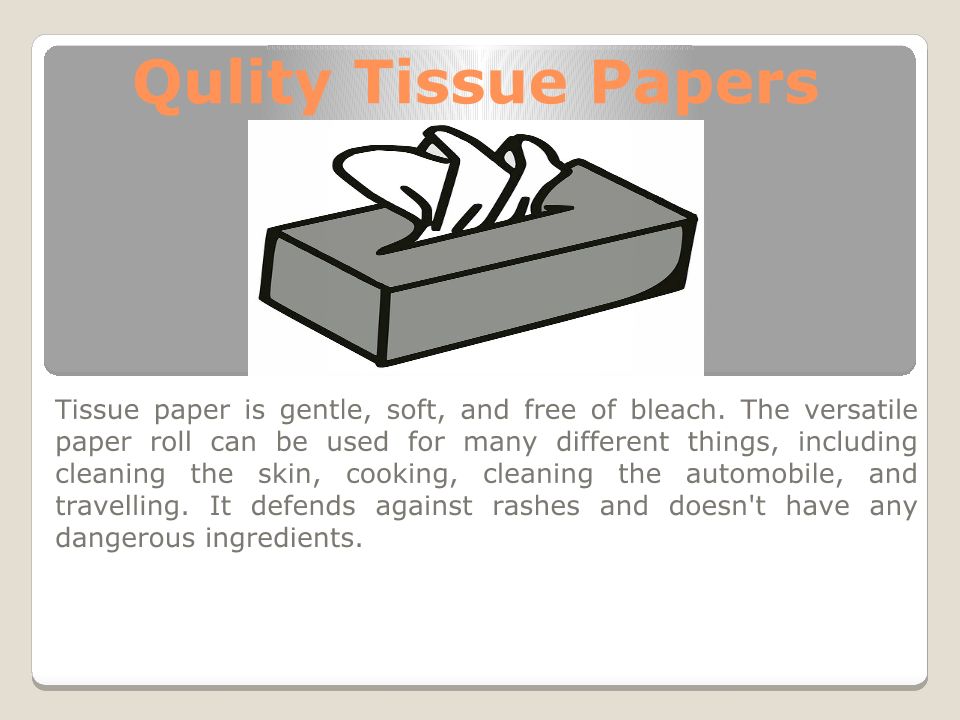 Qulity Tissue Papers

Tissue paper is gentle, soft, and free of bleach. The versatile paper roll can be used for many different things, including cleaning the skin, cooking, cleaning the automobile, and travelling. It defends against rashes and doesn't have any dangerous ingredients.